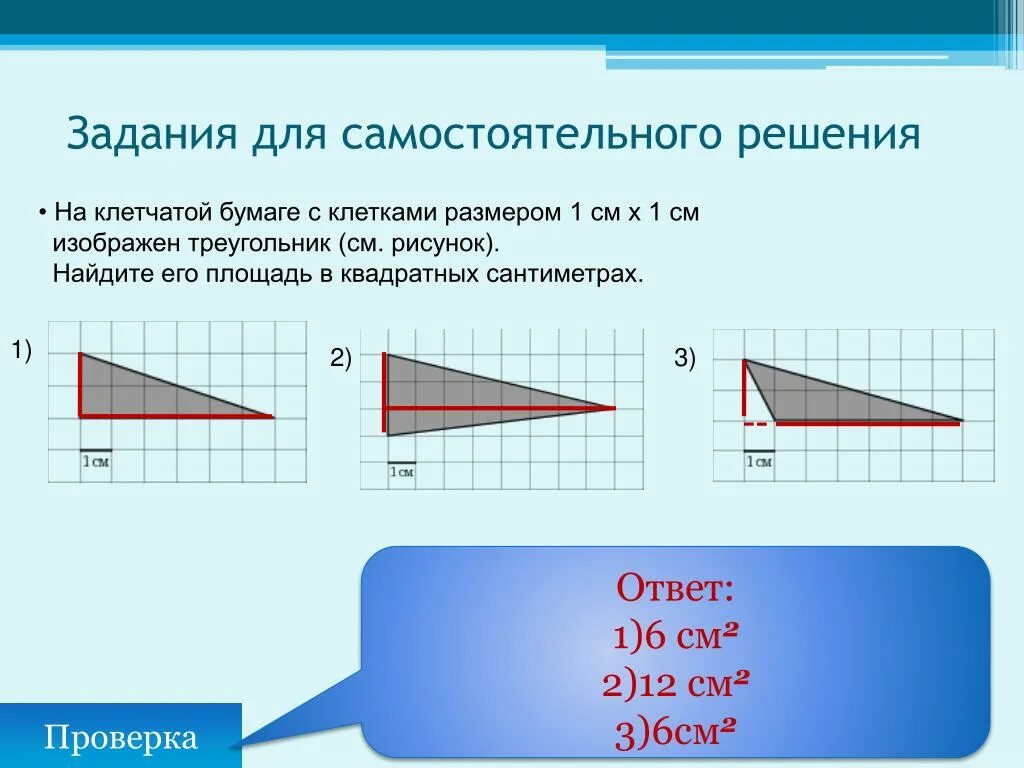 Задания для самостоятельного решения

• На клетчатой бумаге с клетками размером 1 см х 1 см изображен треугольник (см. рисунок). Найдите его площадь в квадратных сантиметрах.

1)

1 см

2)

1 см

3)

1 см

Ответ:
1)6 см²
2)12 см²
3)6см²

Проверка